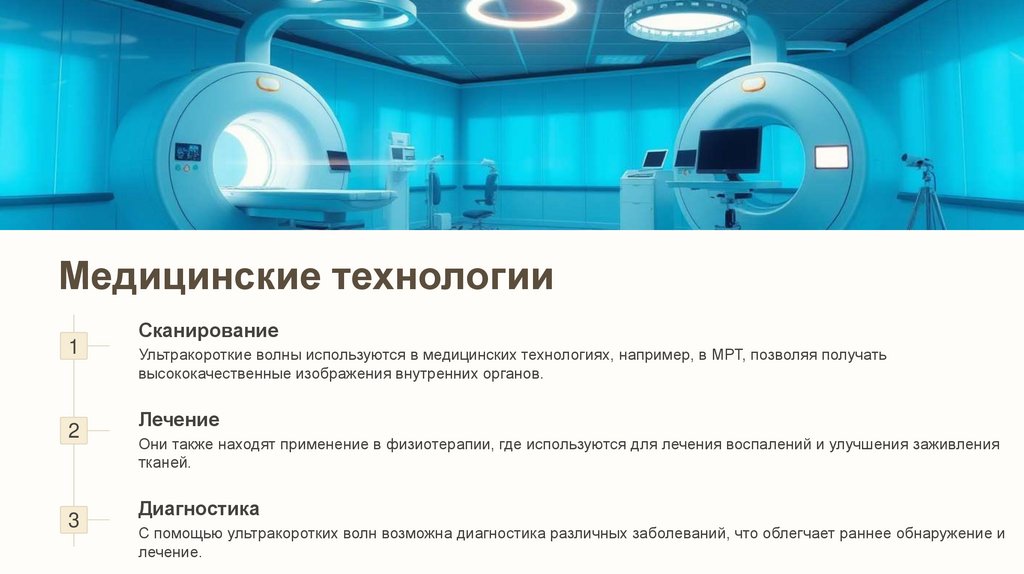 Медицинские технологии

1

Сканирование

Ультракороткие волны используются в медицинских технологиях, например, в МРТ, позволяя получать высококачественные изображения внутренних органов.

2

Лечение

Они также находят применение в физиотерапии, где используются для лечения воспалений и улучшения заживления тканей.

3

Диагностика

С помощью ультракоротких волн возможна диагностика различных заболеваний, что облегчает раннее обнаружение и лечение.